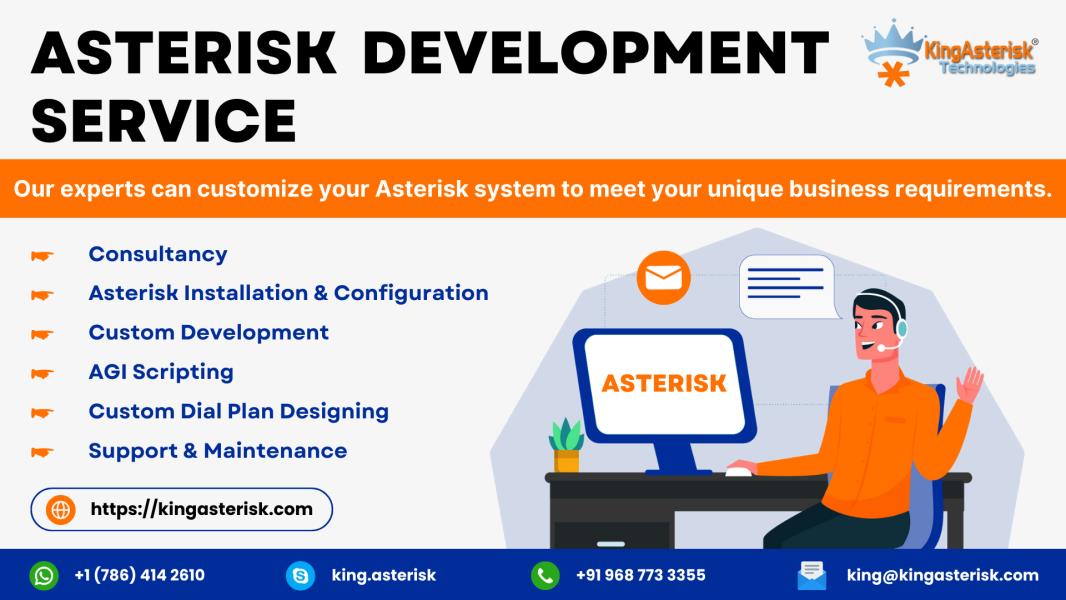 ASTERISK DEVELOPMENT SERVICE

KingAsterisk®
Technologies

Our experts can customize your Asterisk system to meet your unique business requirements.

Consultancy
Asterisk Installation & Configuration
Custom Development
AGI Scripting
Custom Dial Plan Designing
Support & Maintenance

ASTERISK

https://kingasterisk.com

+1 (786) 414 2610
king.asterisk
+91 968 773 3355
king@kingasterisk.com